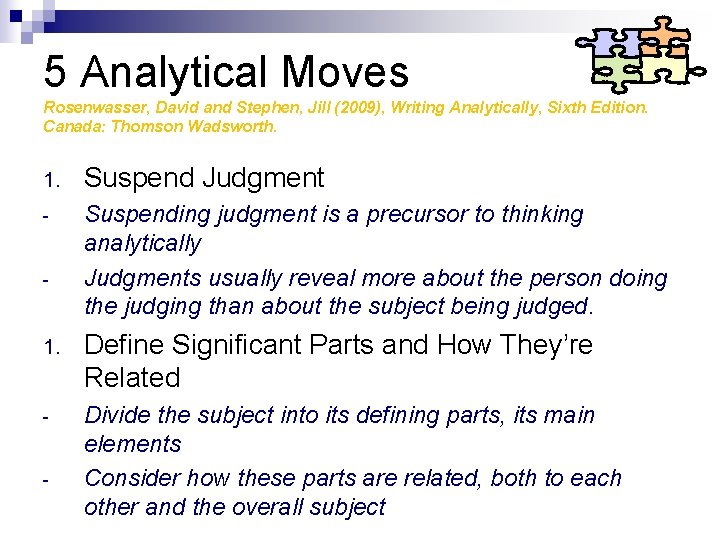 5 Analytical Moves

Rosenwasser, David and Stephen, Jill (2009), Writing Analytically, Sixth Edition. Canada: Thomson Wadsworth.

1. Suspend Judgment

- Suspending judgment is a precursor to thinking analytically

- Judgments usually reveal more about the person doing the judging than about the subject being judged.

1. Define Significant Parts and How They're Related

- Divide the subject into its defining parts, its main elements

- Consider how these parts are related, both to each other and the overall subject